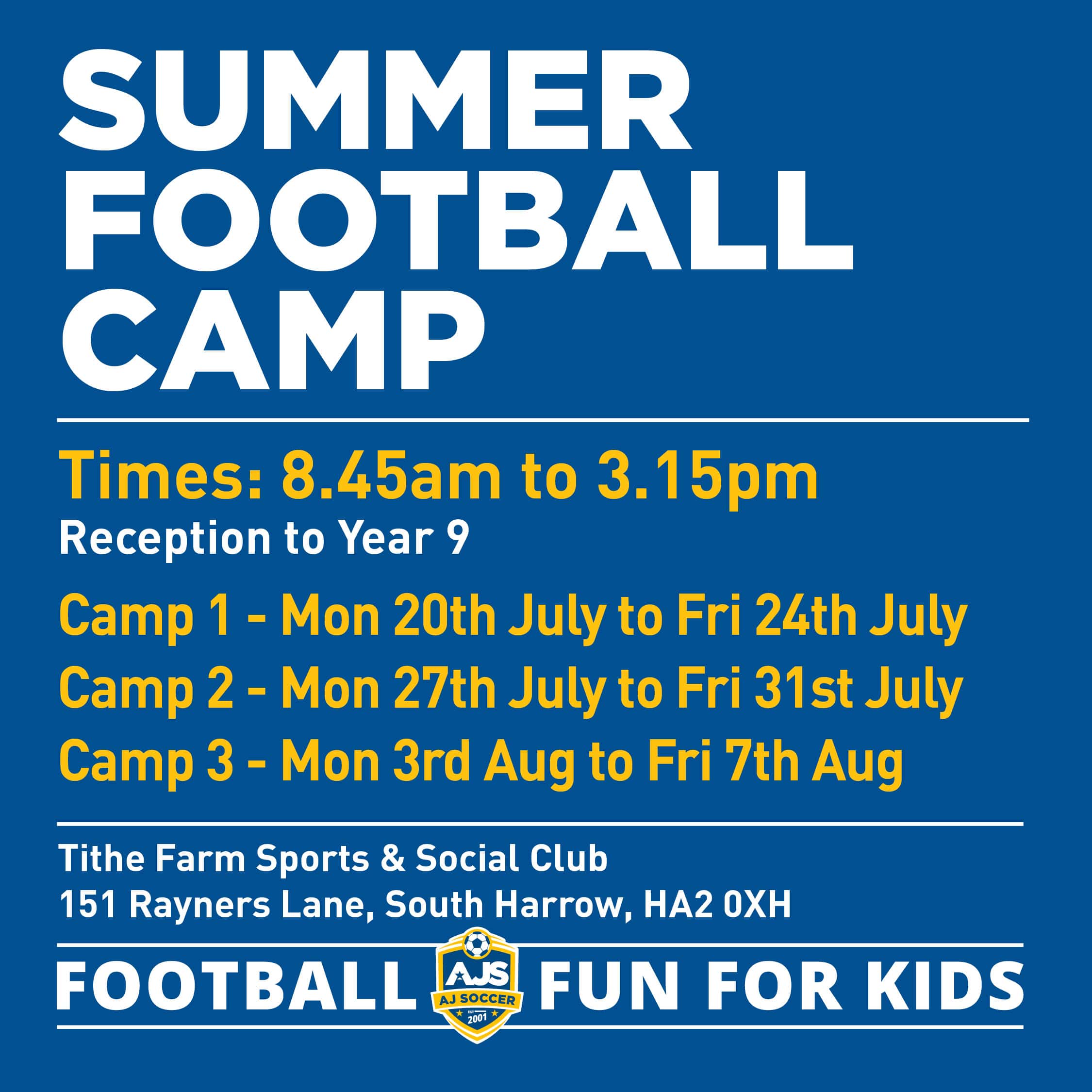 SUMMER FOOTBALL CAMP

Times: 8.45am to 3.15pm

Reception to Year 9

Camp 1 - Mon 20th July to Fri 24th July

Camp 2 - Mon 27th July to Fri 31st July

Camp 3 - Mon 3rd Aug to Fri 7th Aug

Tithe Farm Sports & Social Club

151 Rayners Lane, South Harrow, HA2 0XH

FOOTBALL AJS AJ SOCCER EST 2001 FUN FOR KIDS